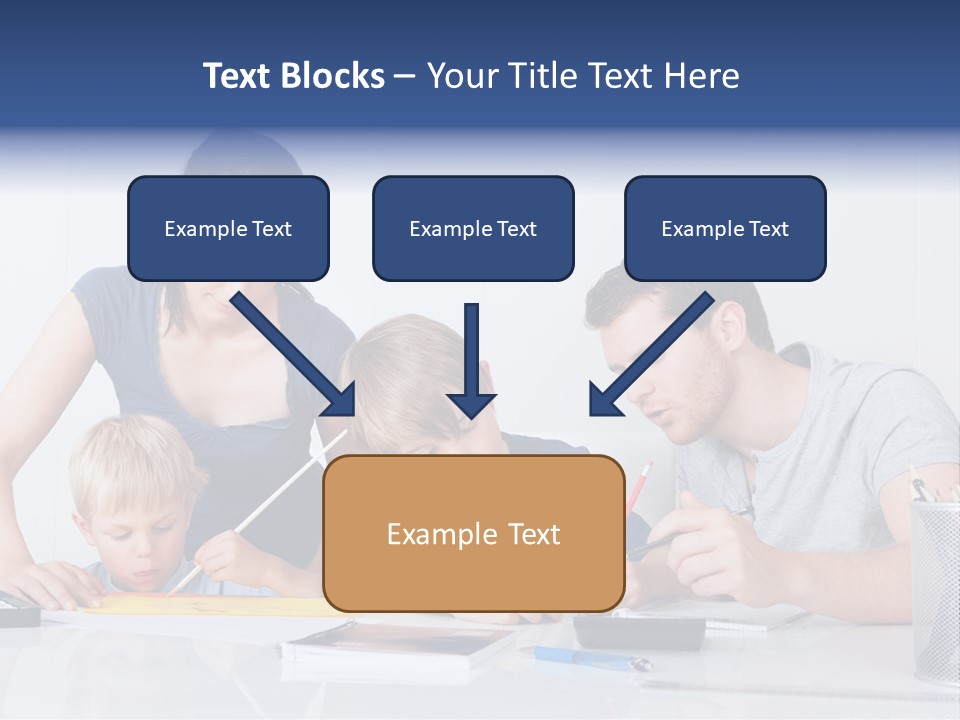 Text Blocks – Your Title Text Here

Example Text

Example Text

Example Text

Example Text